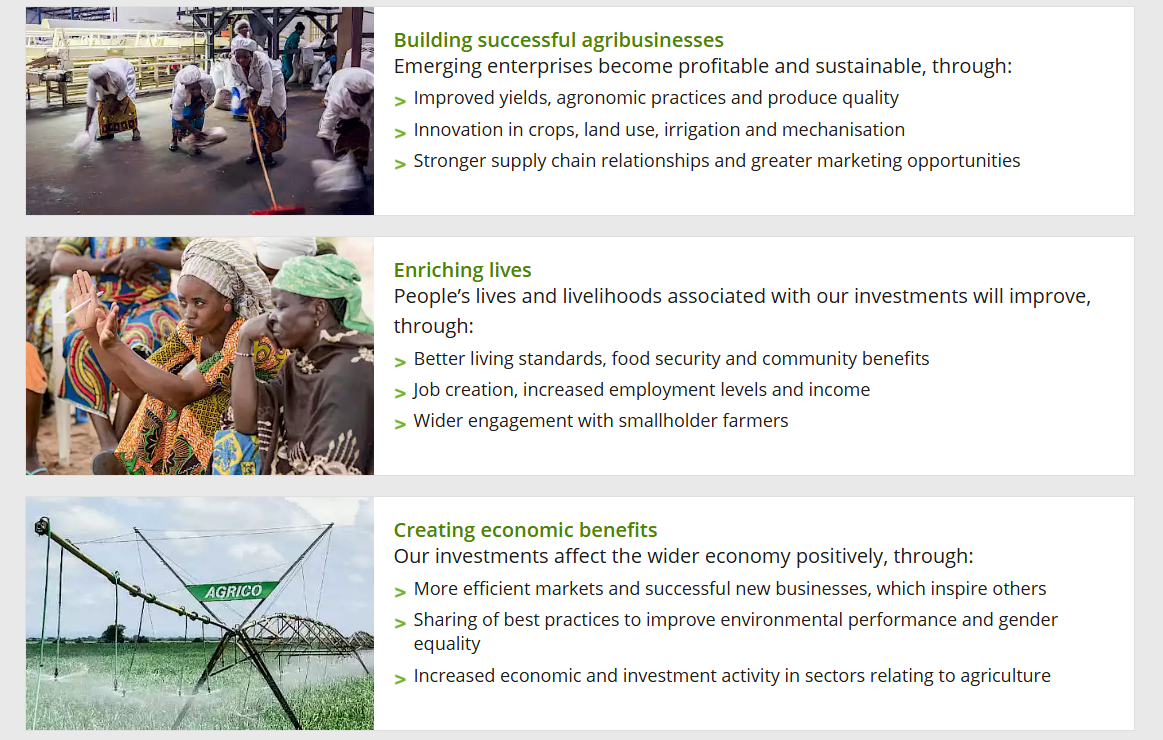 Building successful agribusinesses
Emerging enterprises become profitable and sustainable, through:
> Improved yields, agronomic practices and produce quality
> Innovation in crops, land use, irrigation and mechanisation
> Stronger supply chain relationships and greater marketing opportunities

Enriching lives
People's lives and livelihoods associated with our investments will improve, through:
> Better living standards, food security and community benefits
> Job creation, increased employment levels and income
> Wider engagement with smallholder farmers

AGRICO

Creating economic benefits
Our investments affect the wider economy positively, through:
> More efficient markets and successful new businesses, which inspire others
> Sharing of best practices to improve environmental performance and gender equality
> Increased economic and investment activity in sectors relating to agriculture